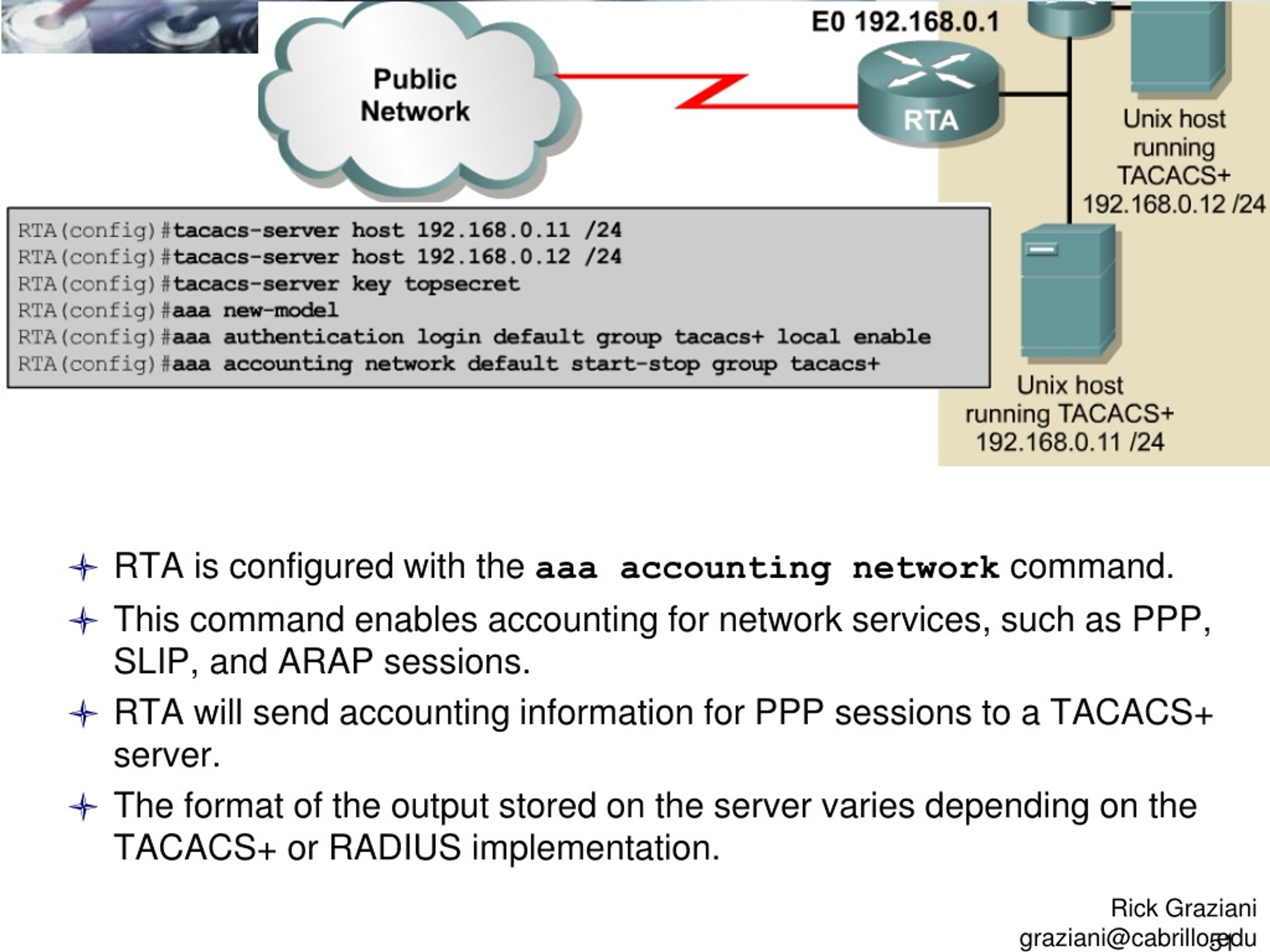 Public Network

E0 192.168.0.1

RTA

Unix host running TACACS+ 192.168.0.12 /24

RTA(config)#tacacs-server host 192.168.0.11 /24
RTA(config)#tacacs-server host 192.168.0.12 /24
RTA(config)#tacacs-server key topsecret
RTA(config)#aaa new-model
RTA(config)#aaa authentication login default group tacacs+ local enable
RTA(config)#aaa accounting network default start-stop group tacacs+

Unix host running TACACS+ 192.168.0.11 /24

RTA is configured with the aaa accounting network command.

This command enables accounting for network services, such as PPP, SLIP, and ARAP sessions.

RTA will send accounting information for PPP sessions to a TACACS+ server.

The format of the output stored on the server varies depending on the TACACS+ or RADIUS implementation.

Rick Graziani
graziani@cabrillo.edu

51